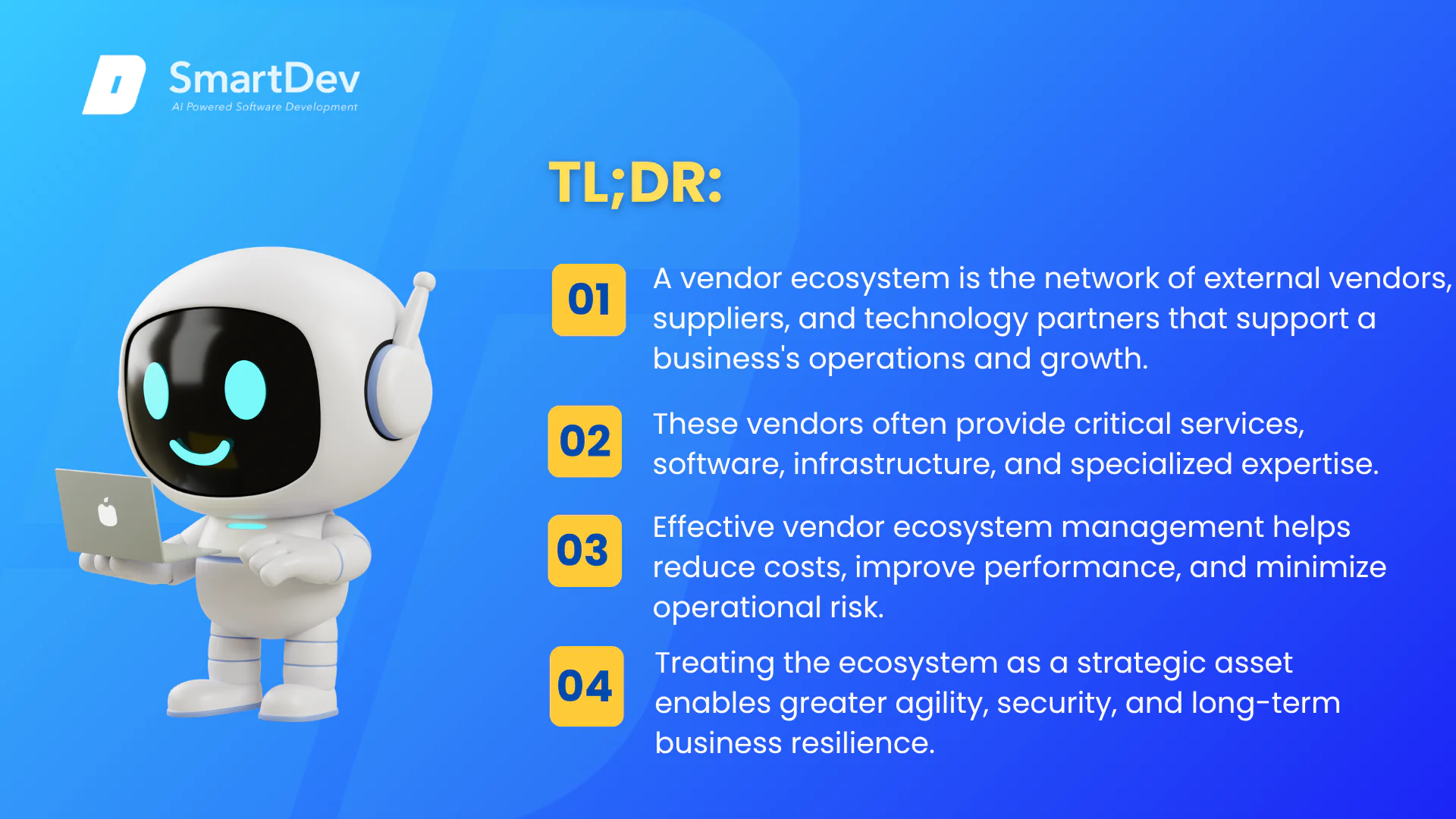 SmartDev
AI Powered Software Development

TL;DR:

01 A vendor ecosystem is the network of external vendors, suppliers, and technology partners that support a business's operations and growth.

02 These vendors often provide critical services, software, infrastructure, and specialized expertise.

03 Effective vendor ecosystem management helps reduce costs, improve performance, and minimize operational risk.

04 Treating the ecosystem as a strategic asset enables greater agility, security, and long-term business resilience.